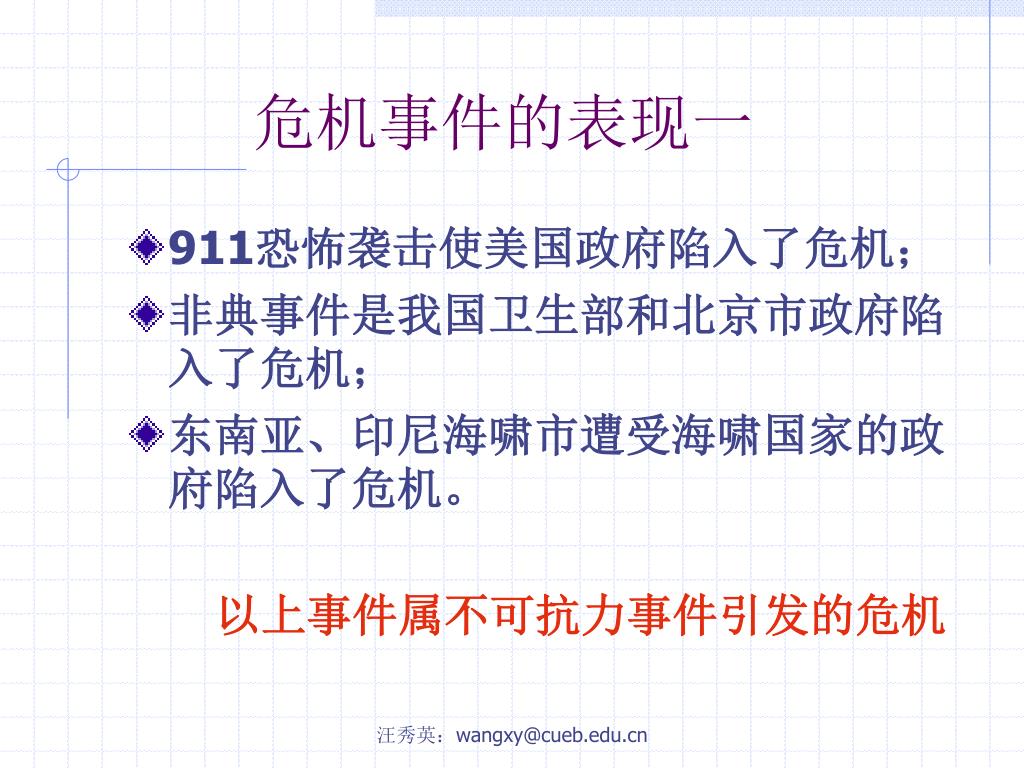 危机事件的表现一

911恐怖袭击使美国政府陷入了危机；

非典事件是我国卫生部和北京市政府陷入了危机；

东南亚、印尼海啸市遭受海啸国家的政府陷入了危机。

以上事件属不可抗力事件引发的危机

汪秀英：wangxy@cueb.edu.cn